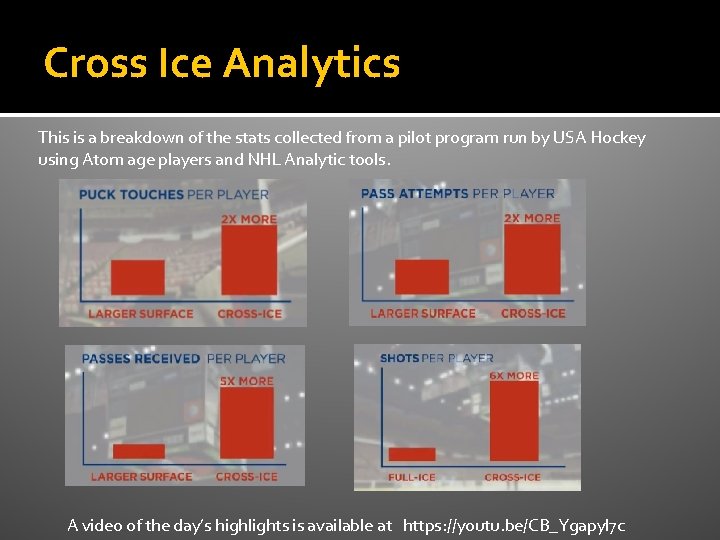 Cross Ice Analytics

This is a breakdown of the stats collected from a pilot program run by USA Hockey using Atom age players and NHL Analytic tools.

PUCK TOUCHES PER PLAYER
2X MORE
LARGER SURFACE CROSS-ICE

PASS ATTEMPTS PER PLAYER
2X MORE
LARGER SURFACE CROSS-ICE

PASSES RECEIVED PER PLAYER
5X MORE
LARGER SURFACE CROSS-ICE

SHOTS PER PLAYER
6X MORE
FULL-ICE CROSS-ICE

A video of the day's highlights is available at https://youtu.be/CB_Ygapyl7c